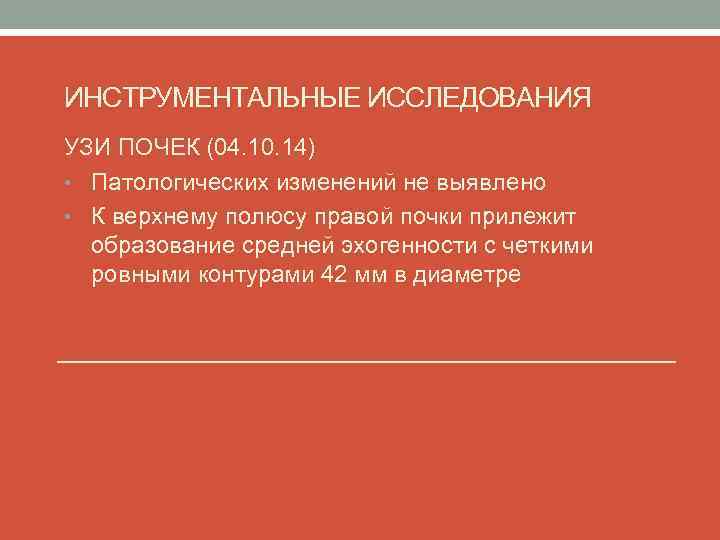 ИНСТРУМЕНТАЛЬНЫЕ ИССЛЕДОВАНИЯ

УЗИ ПОЧЕК (04.10.14)

• Патологических изменений не выявлено
• К верхнему полюсу правой почки прилежит образование средней эхогенности с четкими ровными контурами 42 мм в диаметре